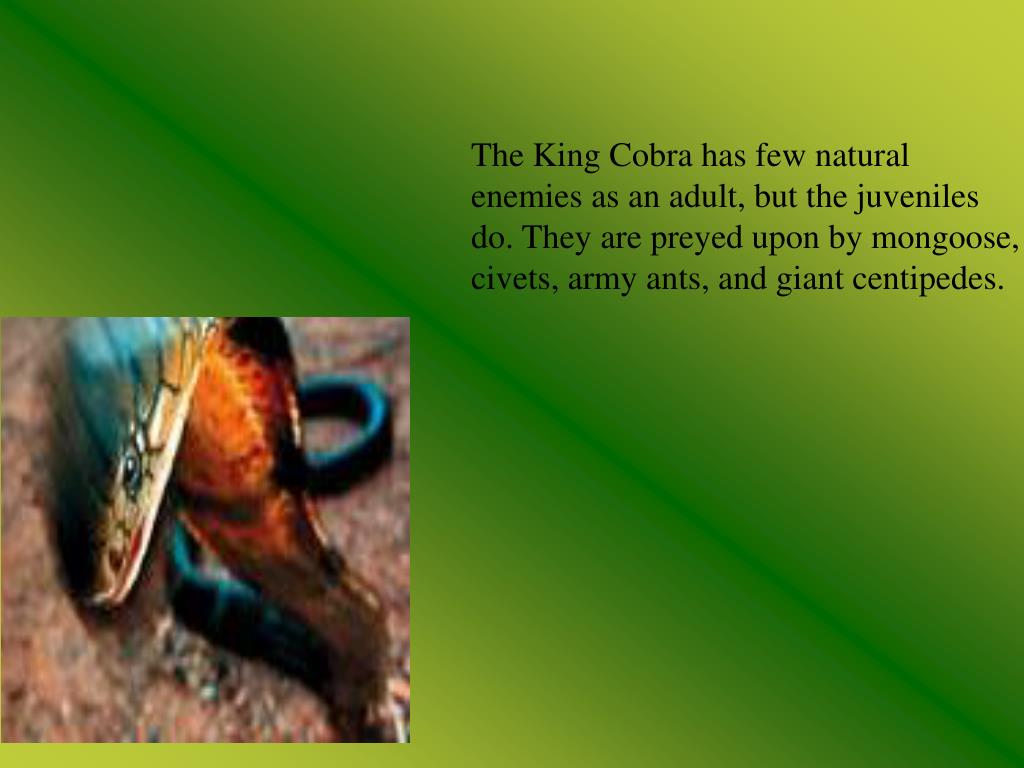 The King Cobra has few natural enemies as an adult, but the juveniles do. They are preyed upon by mongoose, civets, army ants, and giant centipedes.